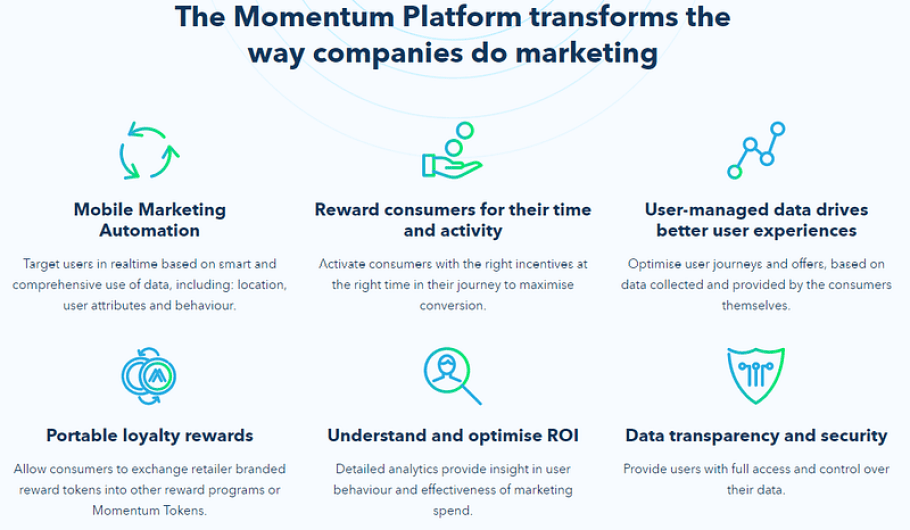 The Momentum Platform transforms the way companies do marketing

Mobile Marketing Automation

Target users in realtime based on smart and comprehensive use of data, including: location, user attributes and behaviour.

Reward consumers for their time and activity

Activate consumers with the right incentives at the right time in their journey to maximise conversion.

User-managed data drives better user experiences

Optimise user journeys and offers, based on data collected and provided by the consumers themselves.

Portable loyalty rewards

Allow consumers to exchange retailer branded reward tokens into other reward programs or Momentum Tokens.

Understand and optimise ROI

Detailed analytics provide insight in user behaviour and effectiveness of marketing spend.

Data transparency and security

Provide users with full access and control over their data.